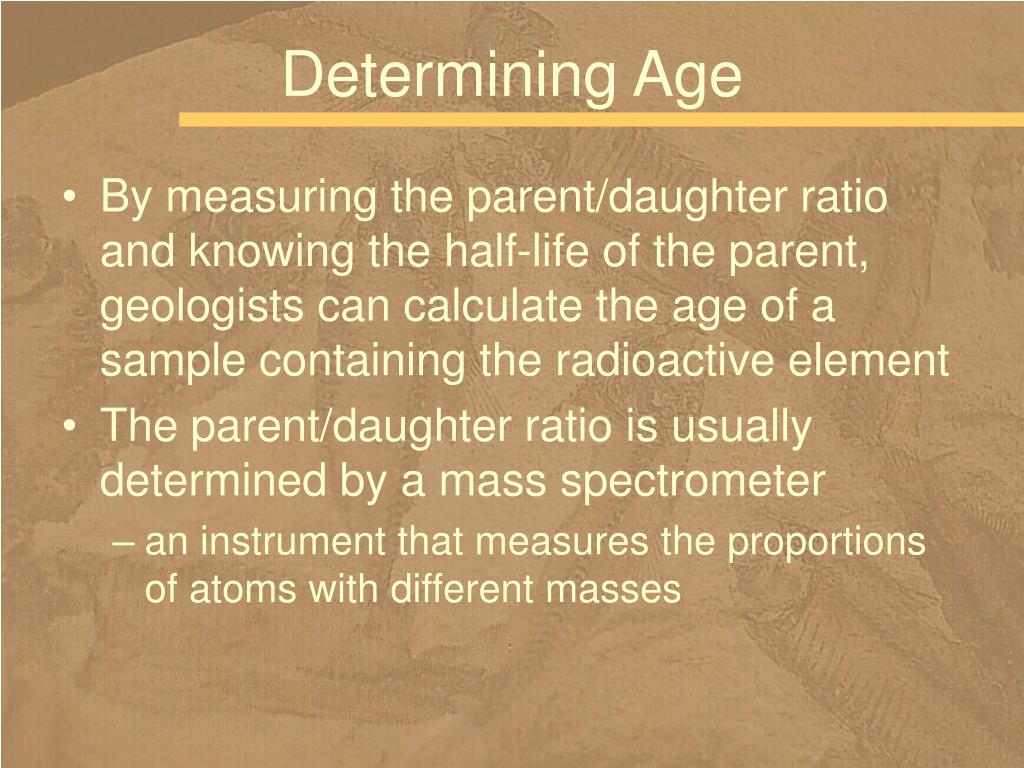 Determining Age

• By measuring the parent/daughter ratio and knowing the half-life of the parent, geologists can calculate the age of a sample containing the radioactive element
• The parent/daughter ratio is usually determined by a mass spectrometer
– an instrument that measures the proportions of atoms with different masses